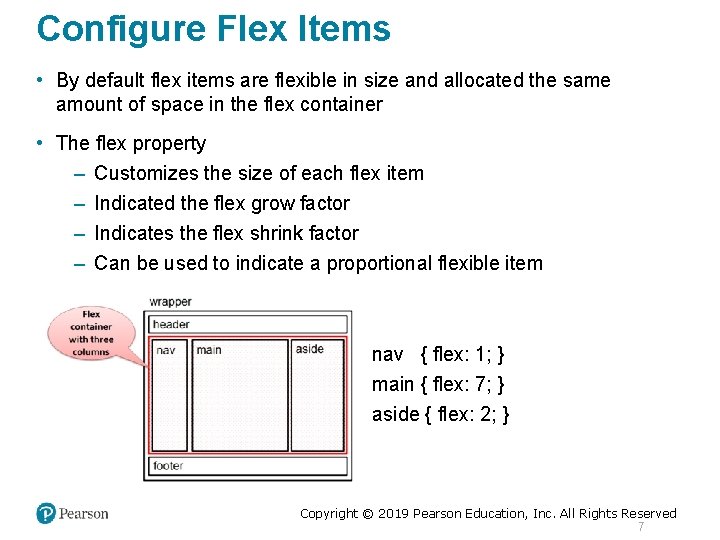 Configure Flex Items

• By default flex items are flexible in size and allocated the same amount of space in the flex container

• The flex property
– Customizes the size of each flex item
– Indicated the flex grow factor
– Indicates the flex shrink factor
– Can be used to indicate a proportional flexible item

Flex container with three columns

wrapper

header

nav

main

aside

footer

nav { flex: 1; }
main { flex: 7; }
aside { flex: 2; }

Pearson

Copyright © 2019 Pearson Education, Inc. All Rights Reserved

7